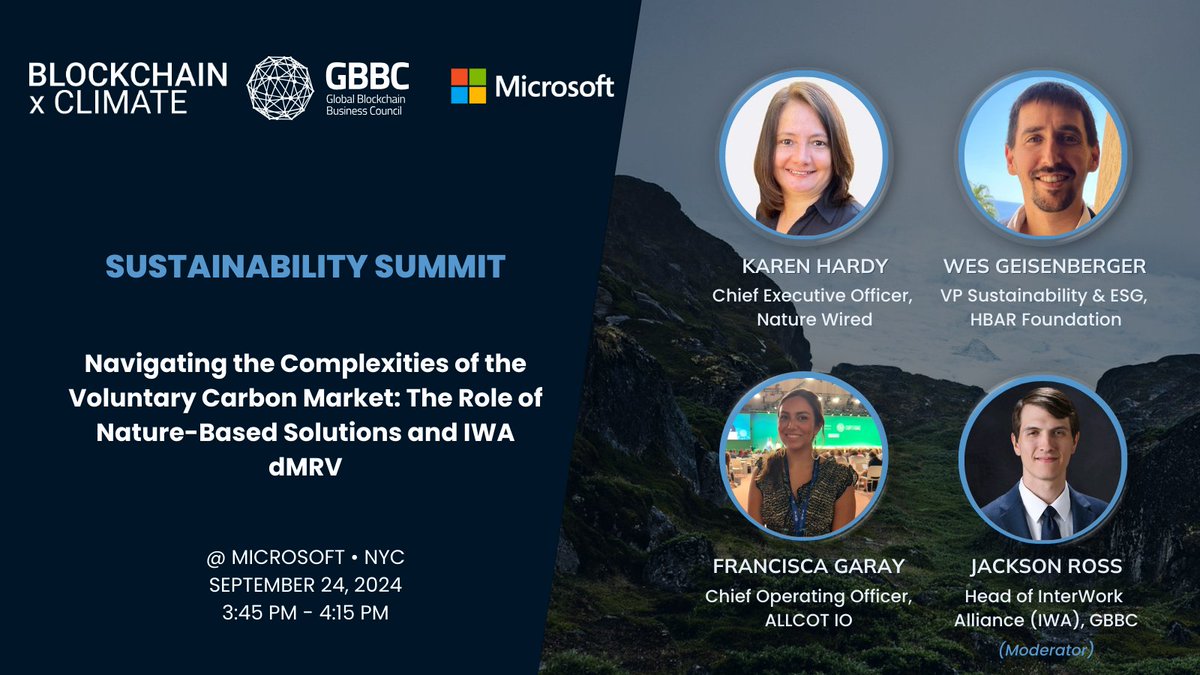 BLOCKCHAIN x CLIMATE

GBBC Global Blockchain Business Council

Microsoft

SUSTAINABILITY SUMMIT

Navigating the Complexities of the Voluntary Carbon Market: The Role of Nature-Based Solutions and IWA dMRV

@ MICROSOFT • NYC
SEPTEMBER 24, 2024
3:45 PM - 4:15 PM

KAREN HARDY
Chief Executive Officer, Nature Wired

WES GEISENBERGER
VP Sustainability & ESG, HBAR Foundation

FRANCISCA GARAY
Chief Operating Officer, ALLCOT IO

JACKSON ROSS
Head of InterWork Alliance (IWA), GBBC
(Moderator)